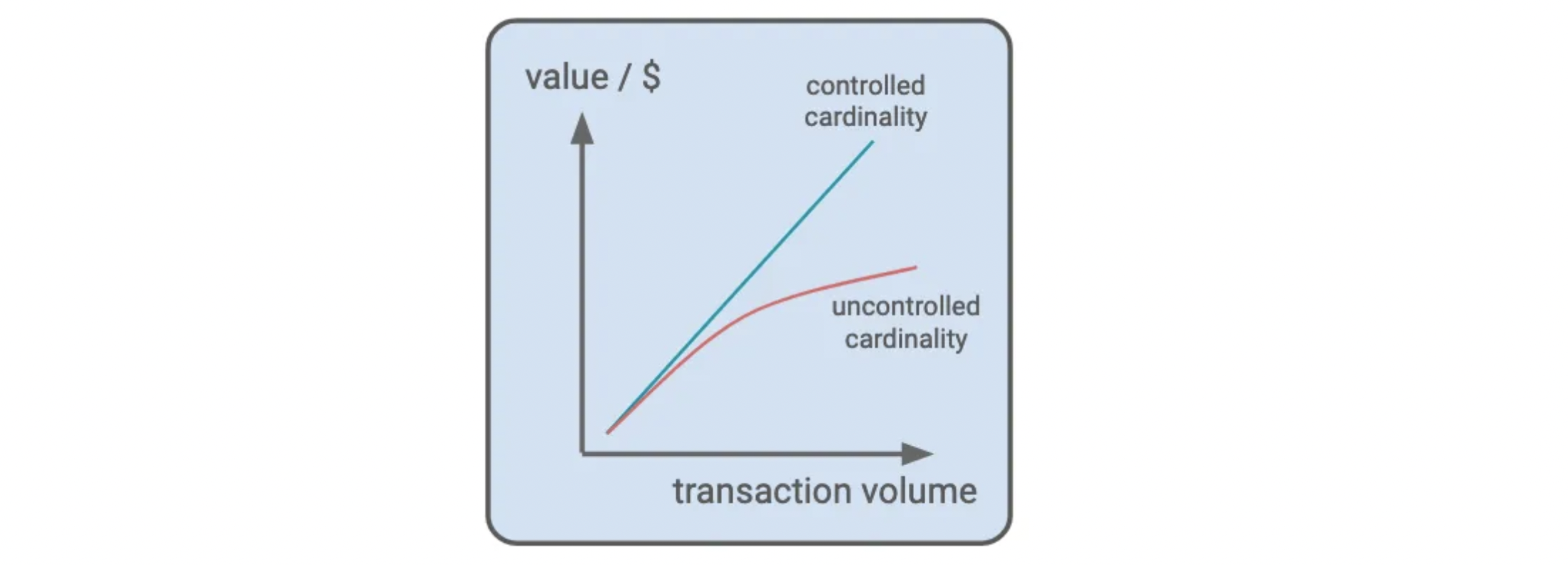 value / \$

controlled cardinality

uncontrolled cardinality

transaction volume